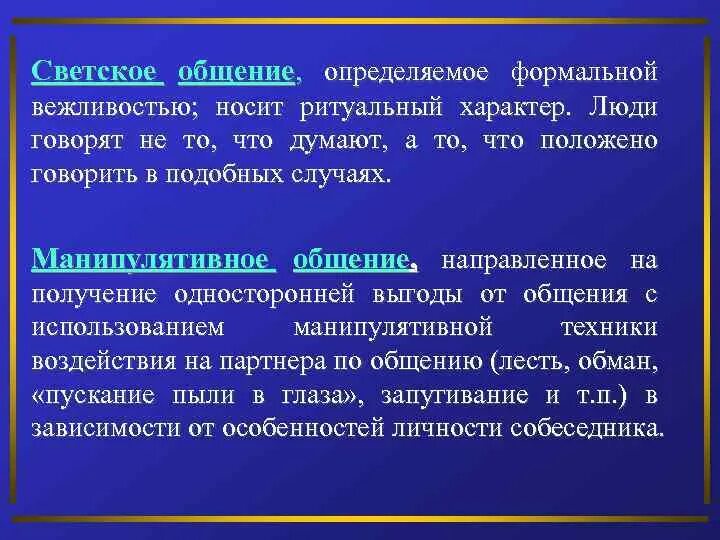 Светское общение, определяемое формальной вежливостью; носит ритуальный характер. Люди говорят не то, что думают, а то, что положено говорить в подобных случаях.

Манипулятивное общение, направленное на получение односторонней выгоды от общения с использованием манипулятивной техники воздействия на партнера по общению (лесть, обман, «пускание пыли в глаза», запугивание и т.п.) в зависимости от особенностей личности собеседника.